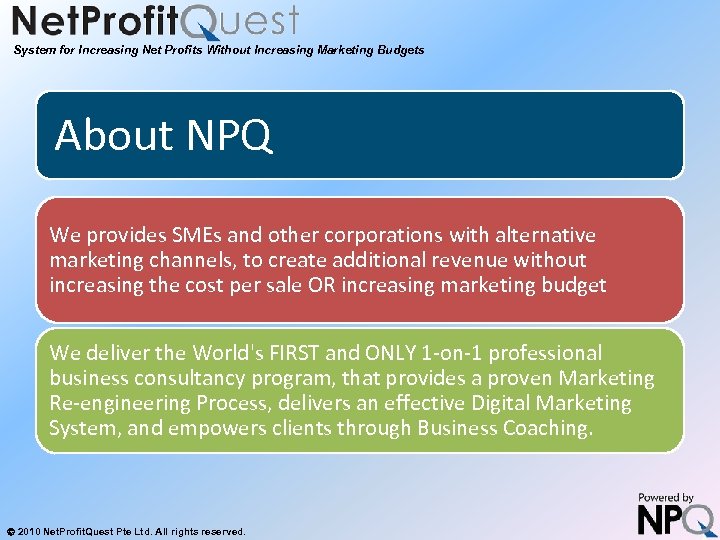 NetProfitQuest
System for Increasing Net Profits Without Increasing Marketing Budgets

About NPQ

We provides SMEs and other corporations with alternative marketing channels, to create additional revenue without increasing the cost per sale OR increasing marketing budget

We deliver the World's FIRST and ONLY 1-on-1 professional business consultancy program, that provides a proven Marketing Re-engineering Process, delivers an effective Digital Marketing System, and empowers clients through Business Coaching.

© 2010 NetProfitQuest Pte Ltd. All rights reserved.

Powered by NPQ